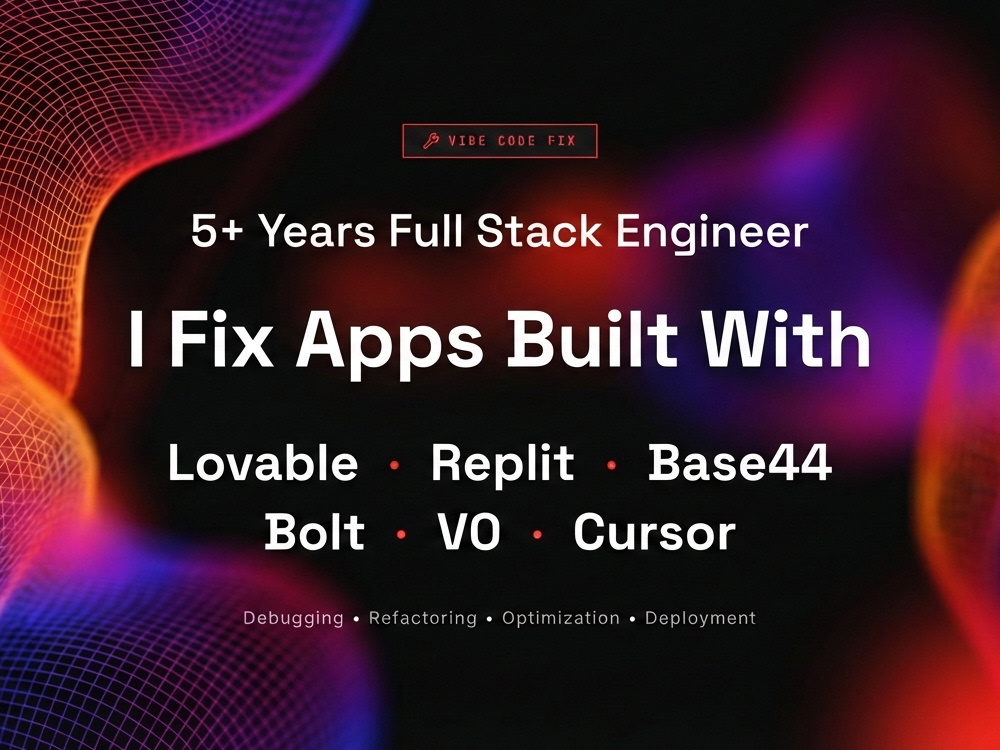 VIBE CODE FIX

5+ Years Full Stack Engineer

I Fix Apps Built With

Lovable • Replit • Base44
Bolt • V0 • Cursor

Debugging • Refactoring • Optimization • Deployment